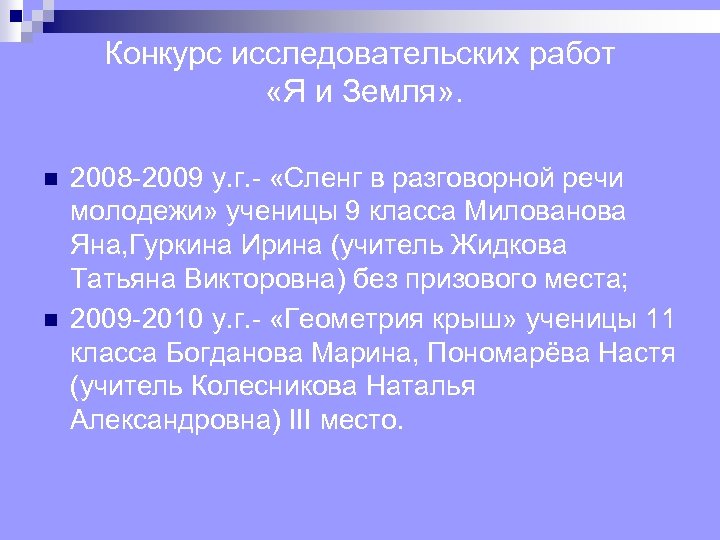 Конкурс исследовательских работ «Я и Земля».

2008-2009 у.г.- «Сленг в разговорной речи молодежи» ученицы 9 класса Милованова Яна,Гуркина Ирина (учитель Жидкова Татьяна Викторовна) без призового места;

2009-2010 у.г.- «Геометрия крыш» ученицы 11 класса Богданова Марина, Пономарёва Настя (учитель Колесникова Наталья Александровна) III место.